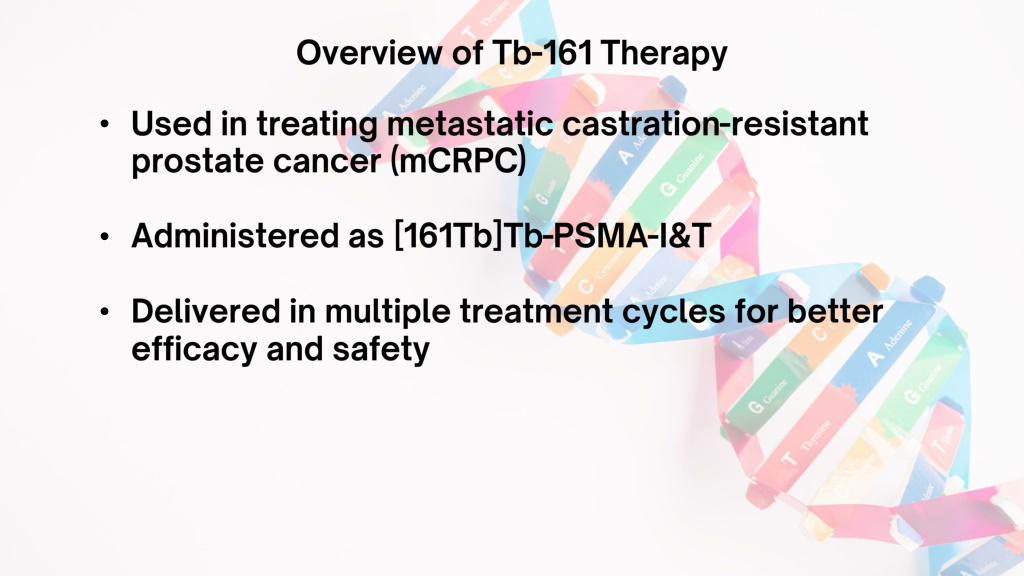 Overview of Tb-161 Therapy

• Used in treating metastatic castration-resistant prostate cancer (mCRPC)

• Administered as [161Tb]Tb-PSMA-I&T

• Delivered in multiple treatment cycles for better efficacy and safety